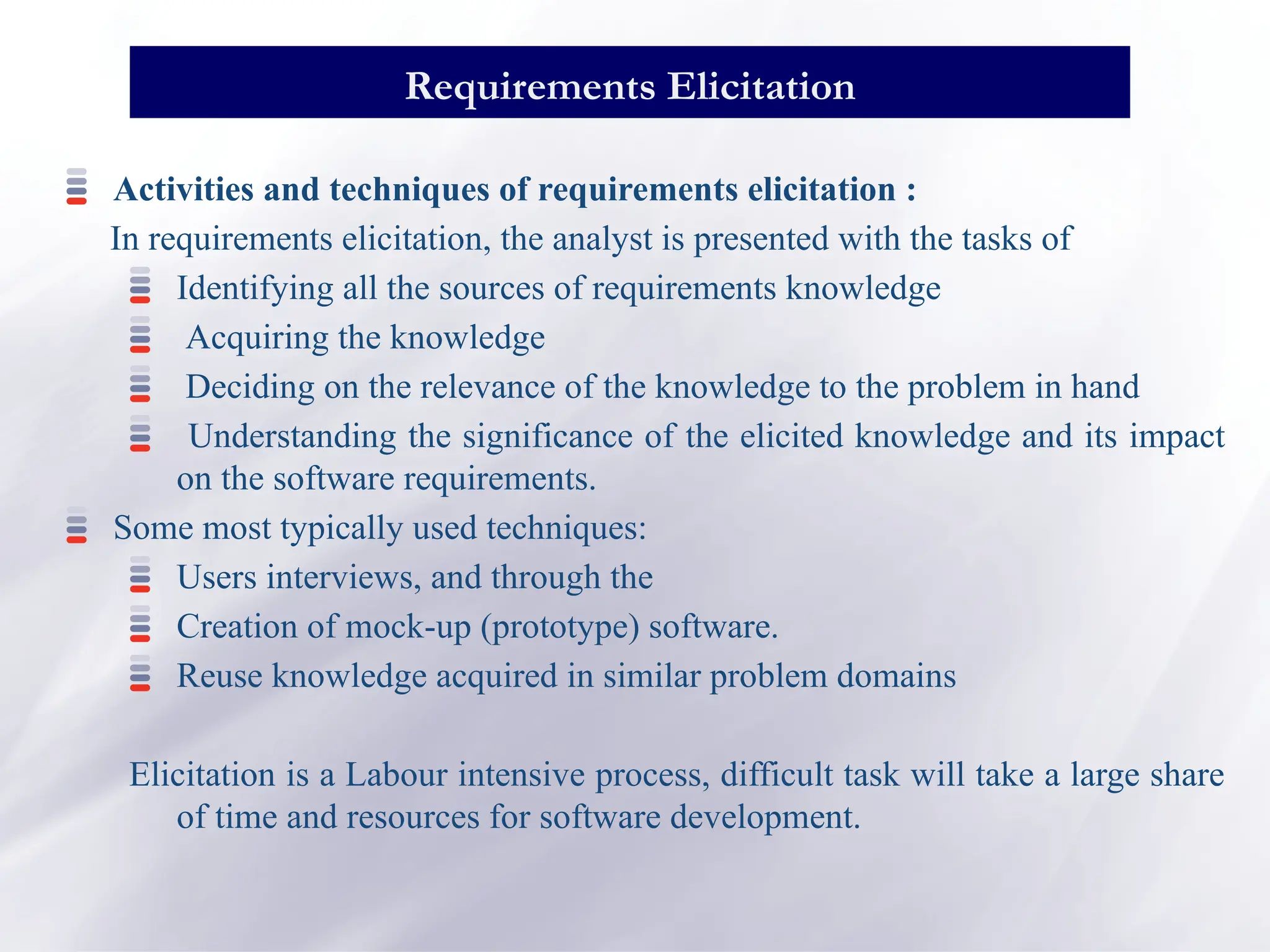 Requirements Elicitation

Activities and techniques of requirements elicitation :

In requirements elicitation, the analyst is presented with the tasks of

Identifying all the sources of requirements knowledge

Acquiring the knowledge

Deciding on the relevance of the knowledge to the problem in hand

Understanding the significance of the elicited knowledge and its impact on the software requirements.

Some most typically used techniques:

Users interviews, and through the

Creation of mock-up (prototype) software.

Reuse knowledge acquired in similar problem domains

Elicitation is a Labour intensive process, difficult task will take a large share of time and resources for software development.